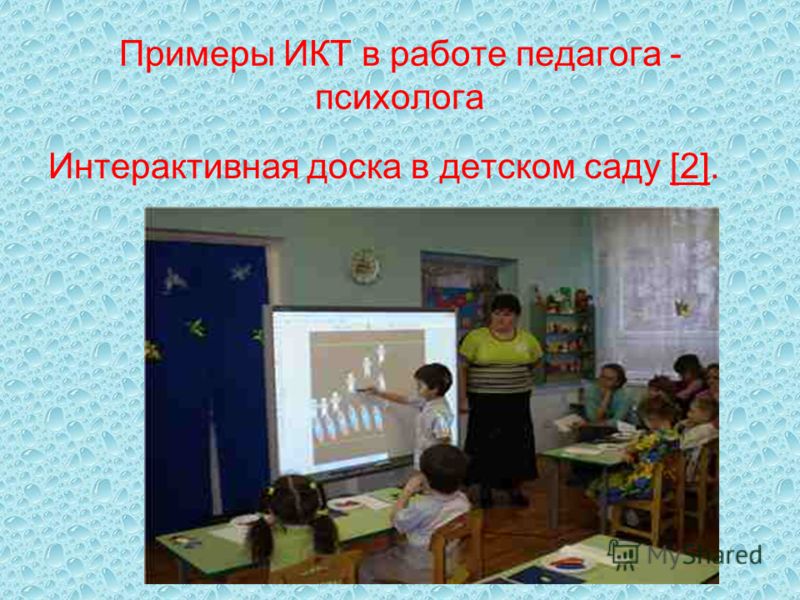 Примеры ИКТ в работе педагога - психолога

Интерактивная доска в детском саду [2].

MyShared